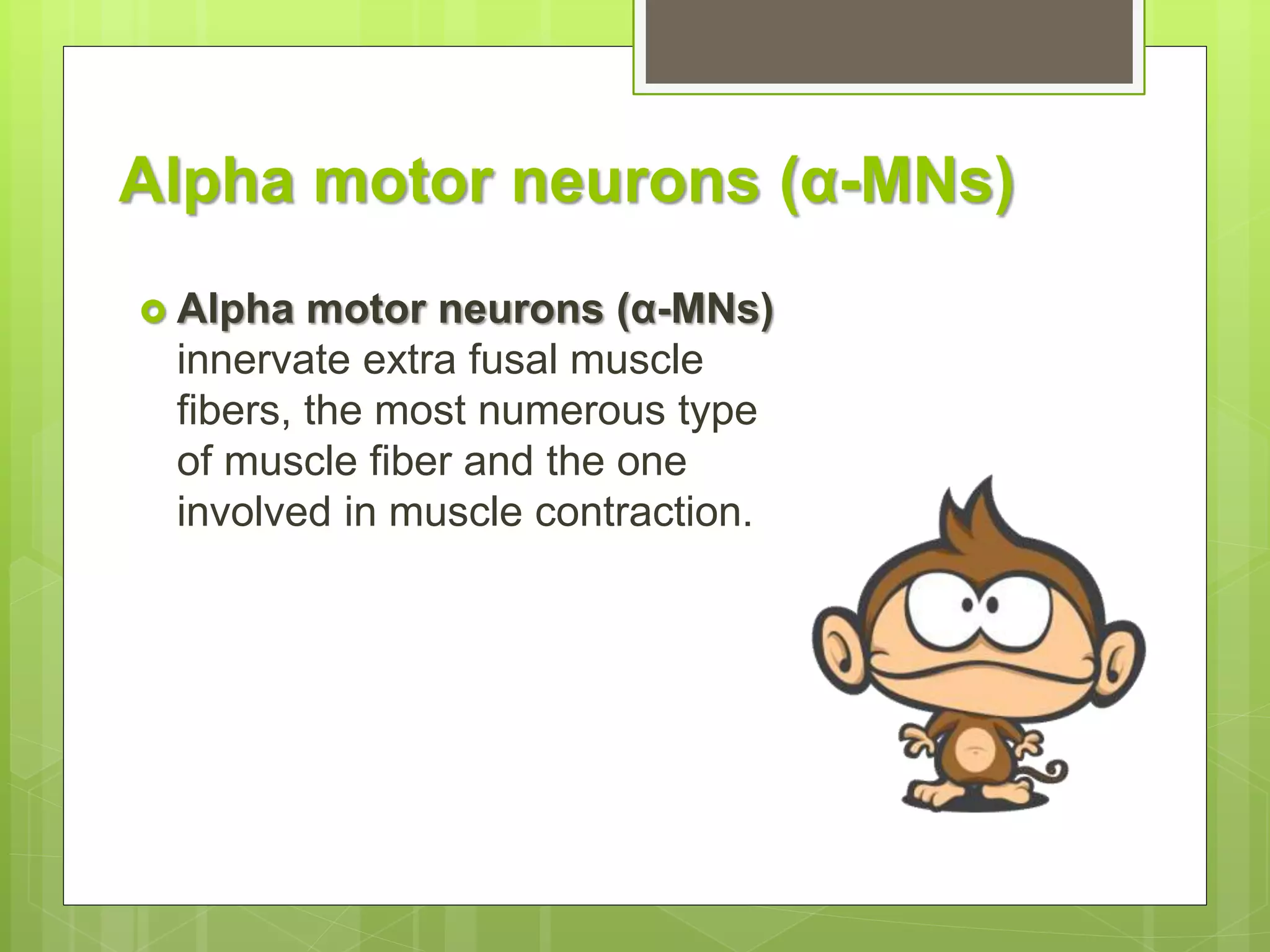 Alpha motor neurons (α-MNs)

Alpha motor neurons (α-MNs) innervate extra fusal muscle fibers, the most numerous type of muscle fiber and the one involved in muscle contraction.